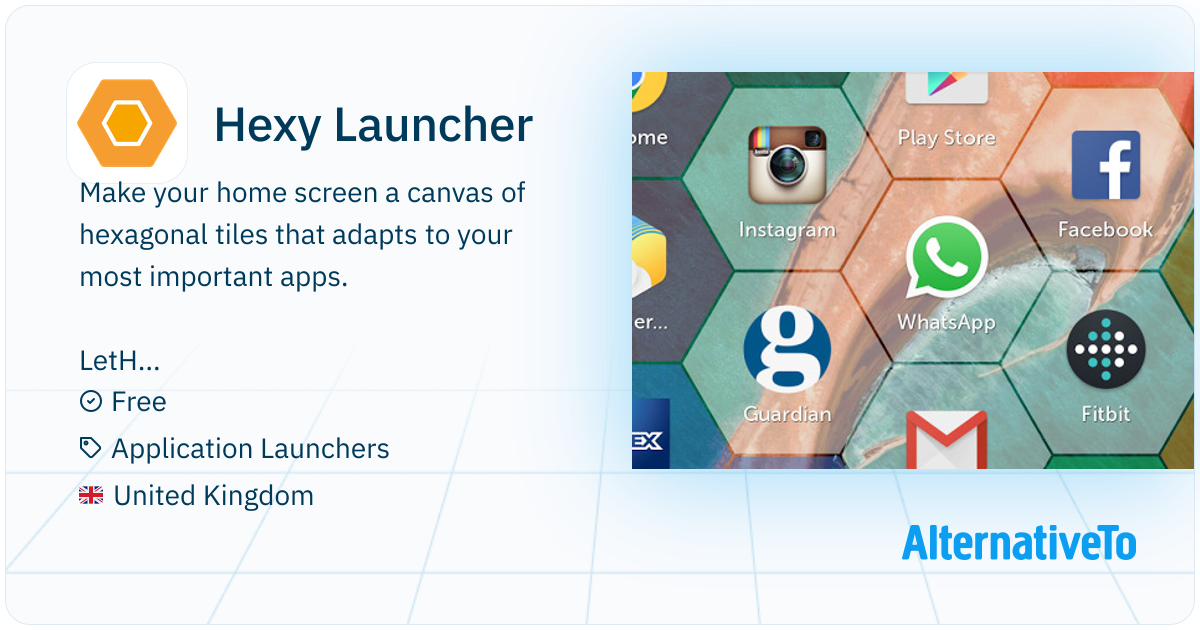 Hexy Launcher

Make your home screen a canvas of hexagonal tiles that adapts to your most important apps.

LetH...

Free

Application Launchers

United Kingdom

ome

Play Store

Instagram

Facebook

er...

WhatsApp

Guardian

Fitbit

EX

AlternativeTo